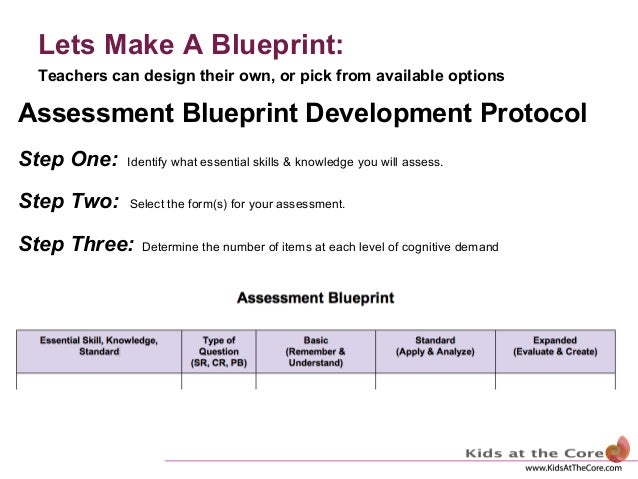 Lets Make A Blueprint:

Teachers can design their own, or pick from available options

Assessment Blueprint Development Protocol

Step One: Identify what essential skills & knowledge you will assess.

Step Two: Select the form(s) for your assessment.

Step Three: Determine the number of items at each level of cognitive demand

Assessment Blueprint

| Essential Skill, Knowledge, Standard | Type of Question (SR, CR, PB) | Basic (Remember & Understand) | Standard (Apply & Analyze) | Expanded (Evaluate & Create) |
|---|---|---|---|---|
| | | | | |

Kids at the Core
www.KidsAtTheCore.com